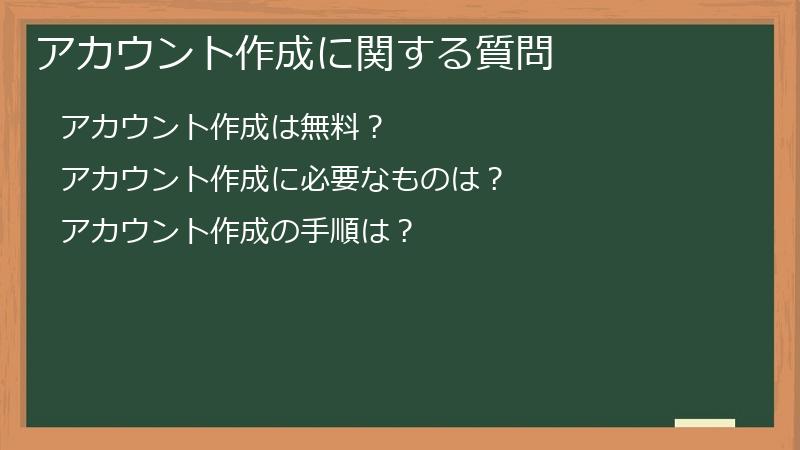 アカウント作成に関する質問

アカウント作成は無料？

アカウント作成に必要なものは？

アカウント作成の手順は？